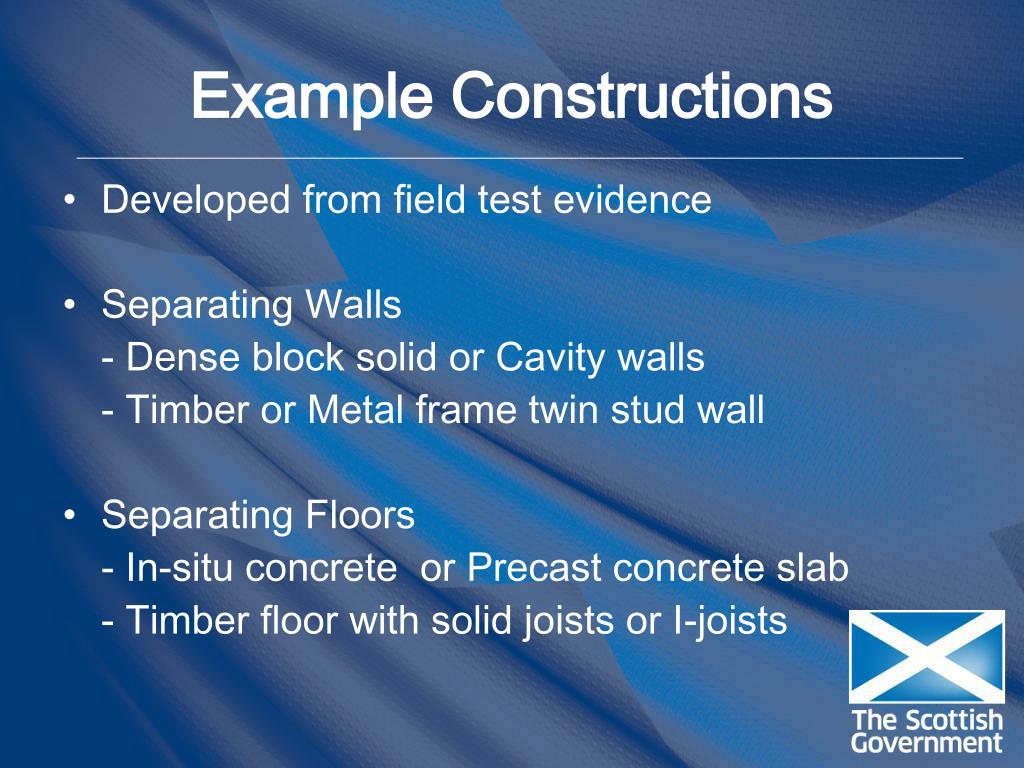 Example Constructions

• Developed from field test evidence

• Separating Walls
- Dense block solid or Cavity walls
- Timber or Metal frame twin stud wall

• Separating Floors
- In-situ concrete or Precast concrete slab
- Timber floor with solid joists or I-joists

The Scottish Government